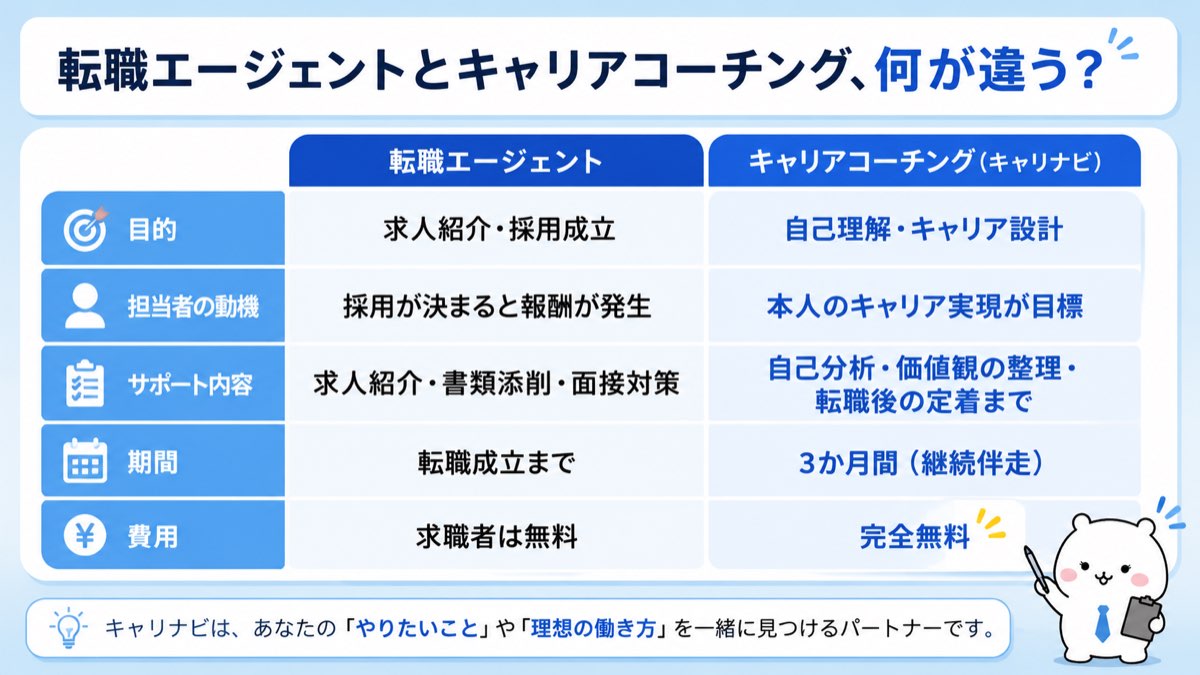 転職エージェントとキャリアコーチング、何が違う？

| | 転職エージェント | キャリアコーチング（キャリナビ） |
|---|---|---|
| 目的 | 求人紹介・採用成立 | 自己理解・キャリア設計 |
| 担当者の動機 | 採用が決まると報酬が発生 | 本人のキャリア実現が目標 |
| サポート内容 | 求人紹介・書類添削・面接対策 | 自己分析・価値観の整理・転職後の定着まで |
| 期間 | 転職成立まで | 3か月間（継続伴走） |
| 費用 | 求職者は無料 | 完全無料 |

キャリナビは、あなたの「やりたいこと」や「理想の働き方」を一緒に見つけるパートナーです。